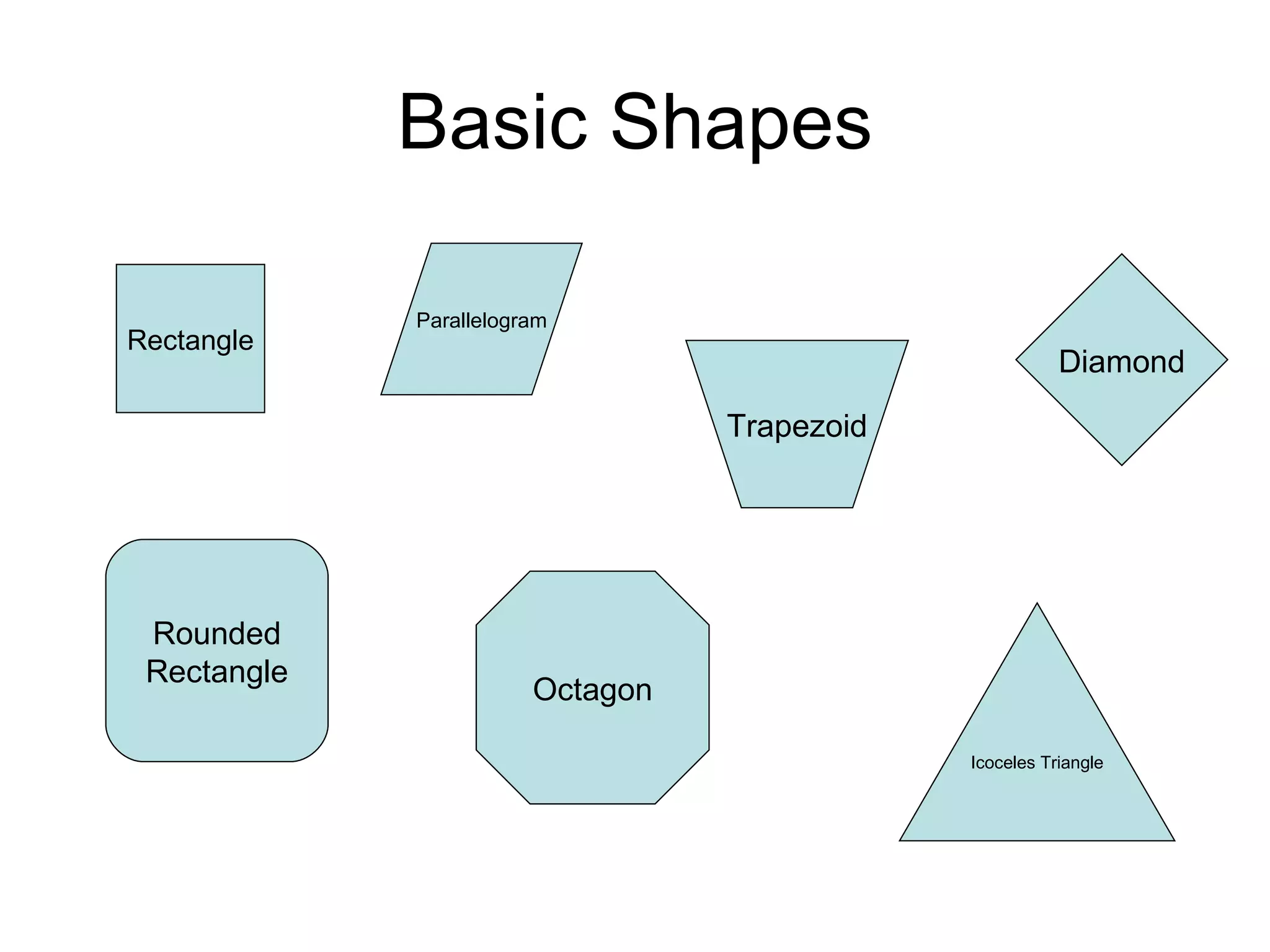 Basic Shapes

Rectangle

Parallelogram

Trapezoid

Diamond

Rounded Rectangle

Octagon

Icoceles Triangle